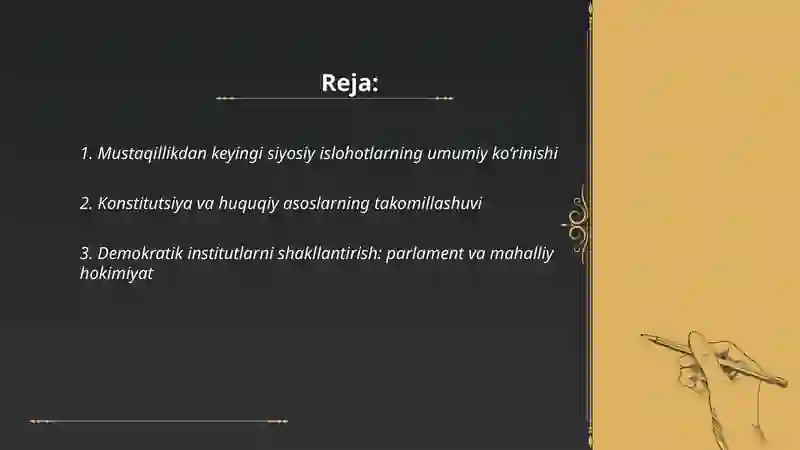 Reja:

1. Mustaqillikdan keyingi siyosiy islohotlarning umumiy ko'rinishi

2. Konstitutsiya va huquqiy asoslarning takomillashuvi

3. Demokratik institutlarni shakllantirish: parlament va mahalliy hokimiyat